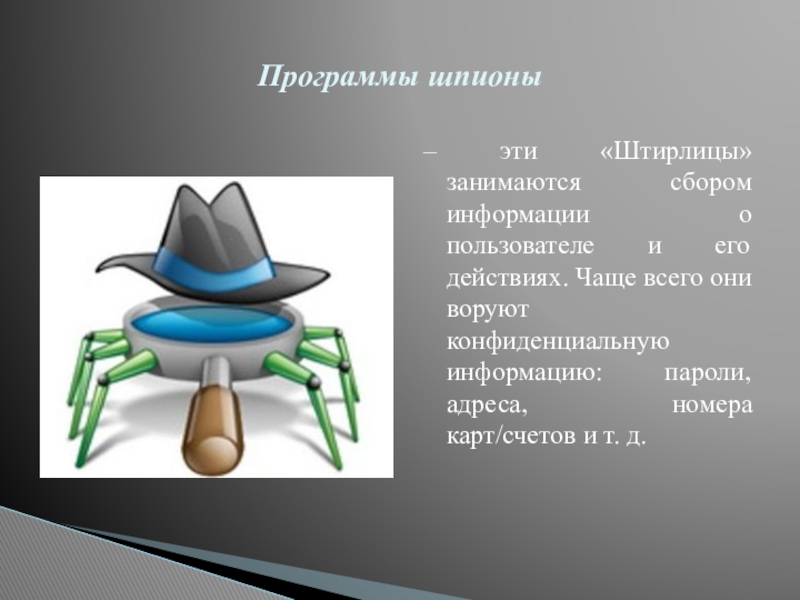 Программы шпионы

– эти «Штирлицы» занимаются сбором информации о пользователе и его действиях. Чаще всего они воруют конфиденциальную информацию: пароли, адреса, номера карт/счетов и т. д.